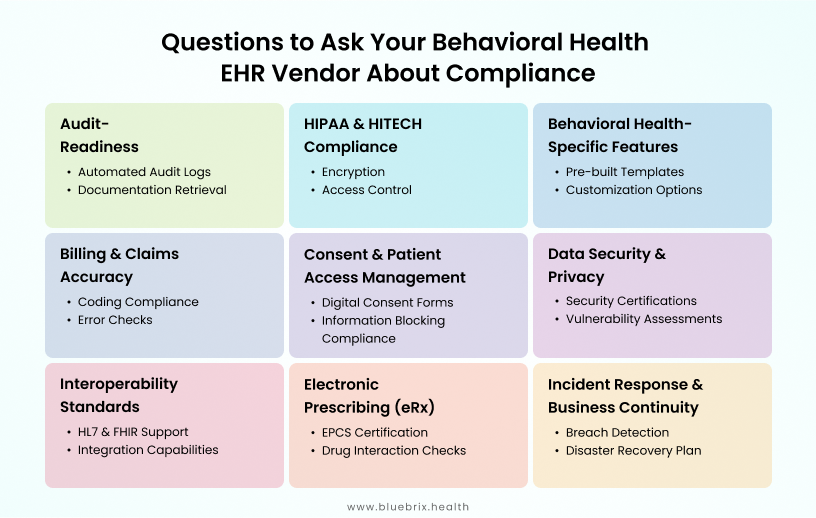 Questions to Ask Your Behavioral Health EHR Vendor About Compliance

Audit-Readiness
• Automated Audit Logs
• Documentation Retrieval

HIPAA & HITECH Compliance
• Encryption
• Access Control

Behavioral Health-Specific Features
• Pre-built Templates
• Customization Options

Billing & Claims Accuracy
• Coding Compliance
• Error Checks

Consent & Patient Access Management
• Digital Consent Forms
• Information Blocking Compliance

Data Security & Privacy
• Security Certifications
• Vulnerability Assessments

Interoperability Standards
• HL7 & FHIR Support
• Integration Capabilities

Electronic Prescribing (eRx)
• EPCS Certification
• Drug Interaction Checks

Incident Response & Business Continuity
• Breach Detection
• Disaster Recovery Plan

www.bluebrix.health